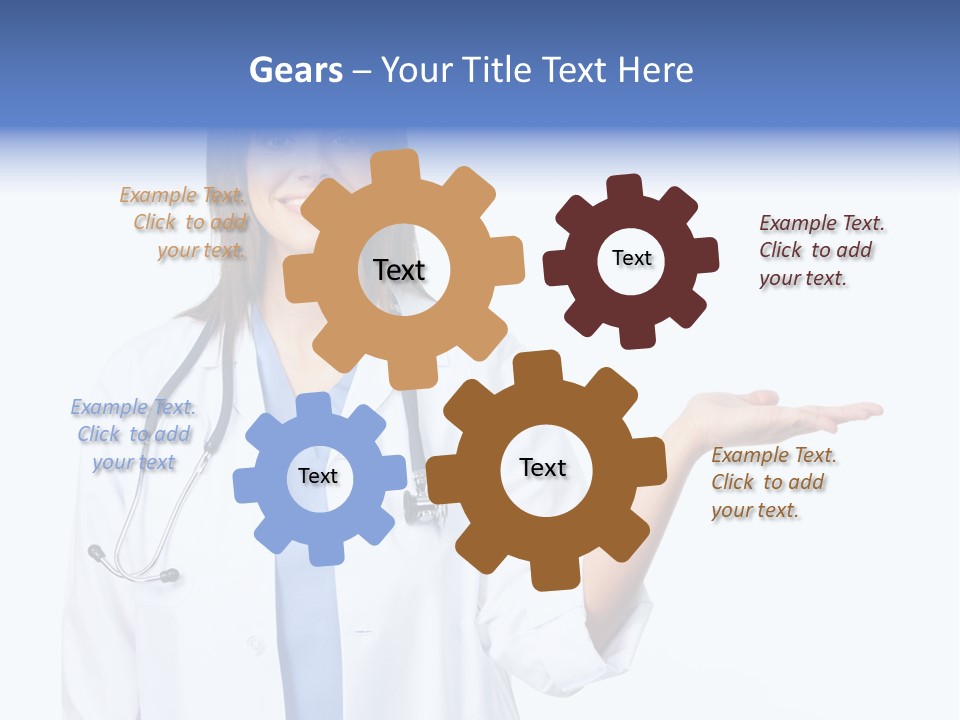 Gears – Your Title Text Here

Example Text. Click to add your text.

Text

Text

Example Text. Click to add your text.

Example Text. Click to add your text

Text

Text

Example Text. Click to add your text.